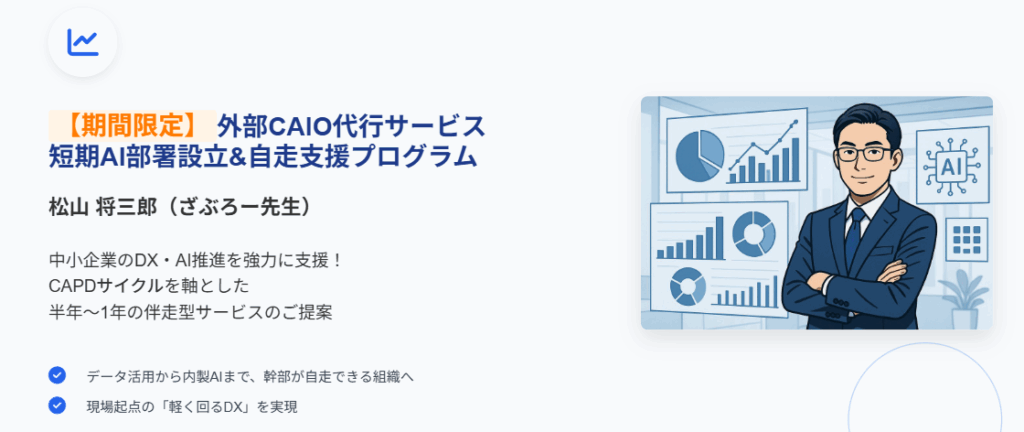 【期間限定】 外部CAIO代行サービス
短期AI部署設立&自走支援プログラム

松山 将三郎（ざぶろー先生）

中小企業のDX・AI推進を強力に支援！
CAPDサイクルを軸とした
半年〜1年の伴走型サービスのご提案

データ活用から内製AIまで、幹部が自走できる組織へ

現場起点の「軽く回るDX」を実現

AI